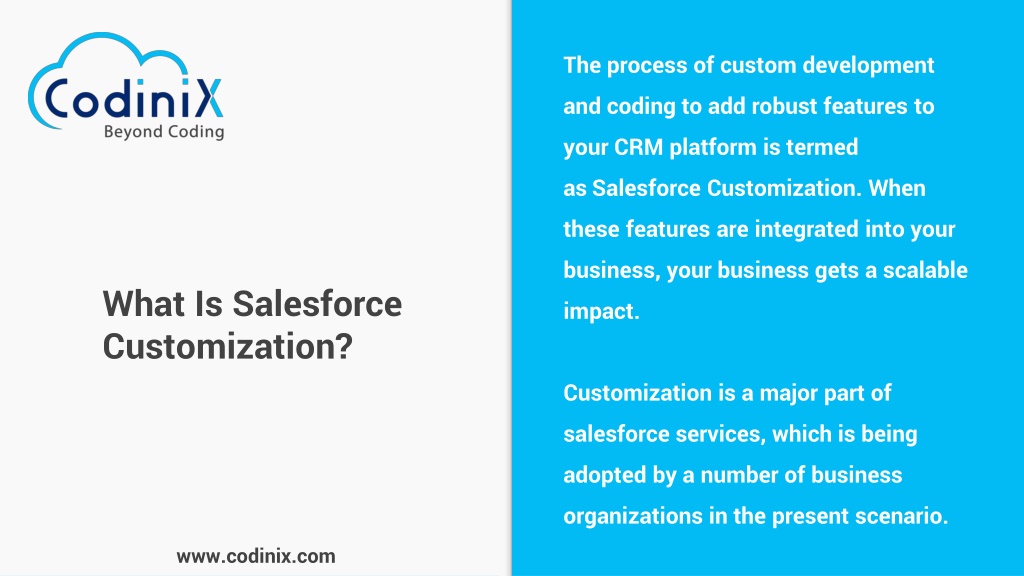 CodiniX
Beyond Coding

What Is Salesforce Customization?

www.codinix.com

The process of custom development and coding to add robust features to your CRM platform is termed as Salesforce Customization. When these features are integrated into your business, your business gets a scalable impact.

Customization is a major part of salesforce services, which is being adopted by a number of business organizations in the present scenario.